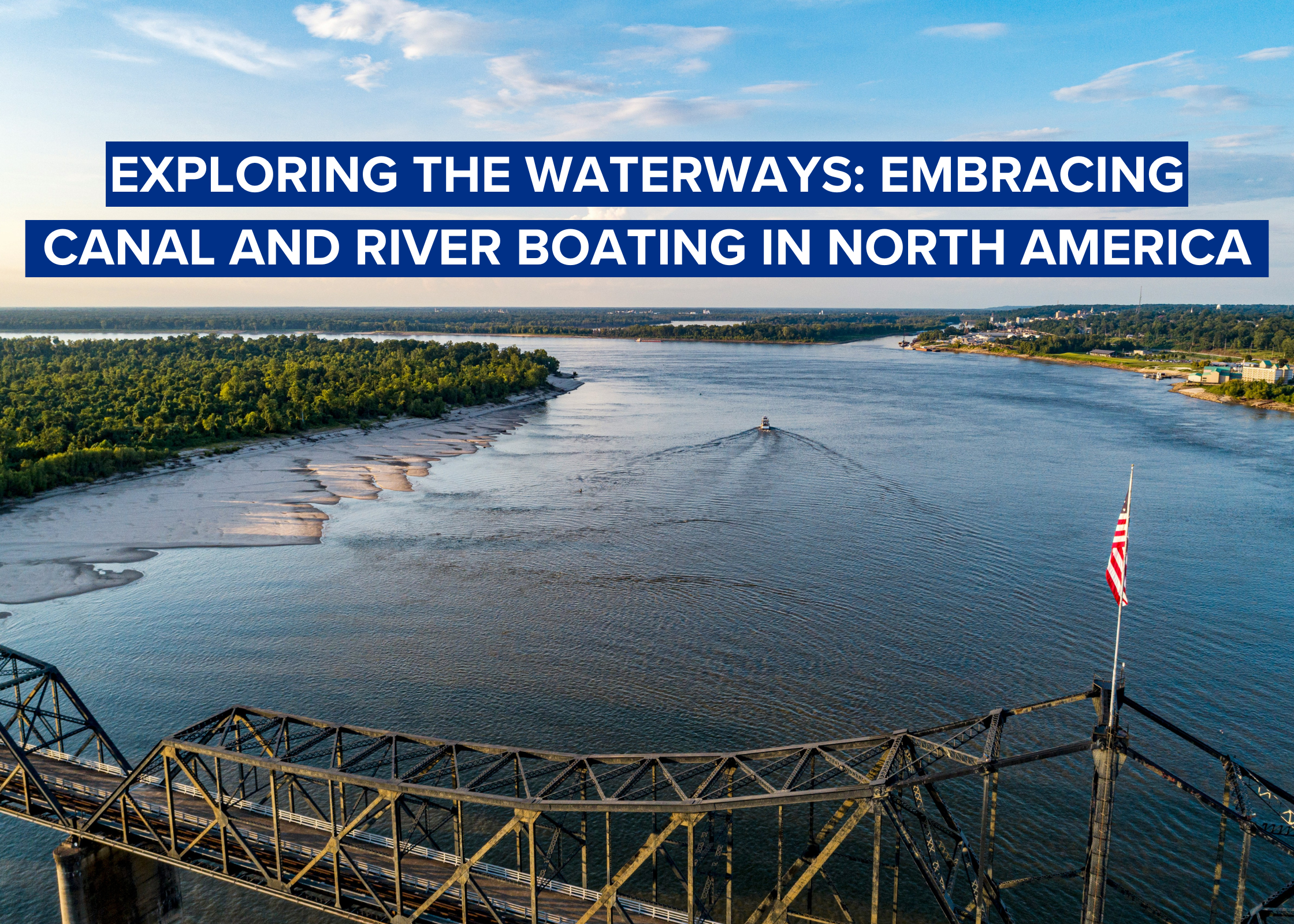 EXPLORING THE WATERWAYS: EMBRACING CANAL AND RIVER BOATING IN NORTH AMERICA